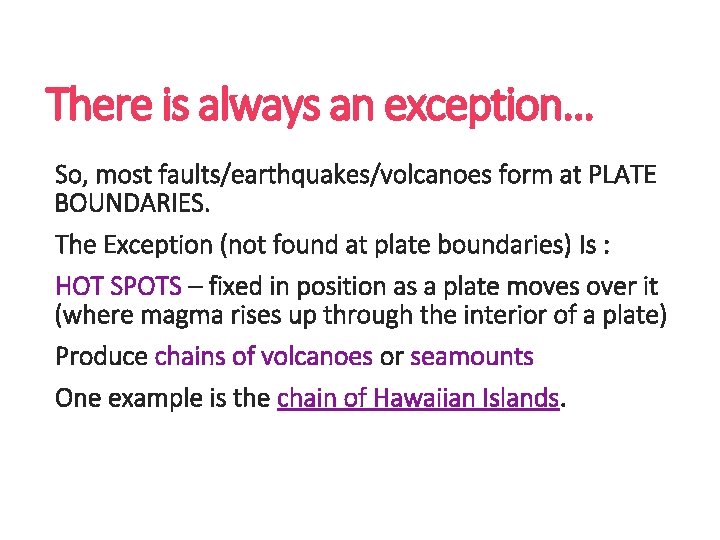 There is always an exception…

So, most faults/earthquakes/volcanoes form at PLATE BOUNDARIES.

The Exception (not found at plate boundaries) Is :

HOT SPOTS – fixed in position as a plate moves over it (where magma rises up through the interior of a plate)

Produce chains of volcanoes or seamounts

One example is the chain of Hawaiian Islands.